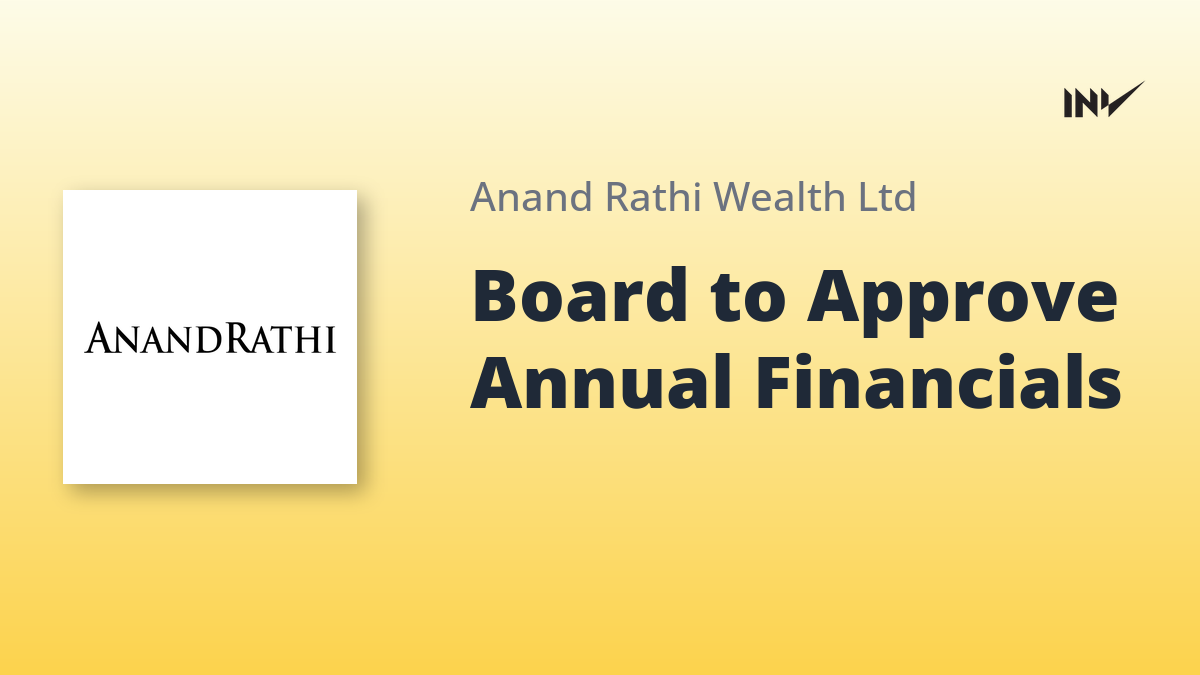 INV

ANANDRATHI

Anand Rathi Wealth Ltd

Board to Approve Annual Financials